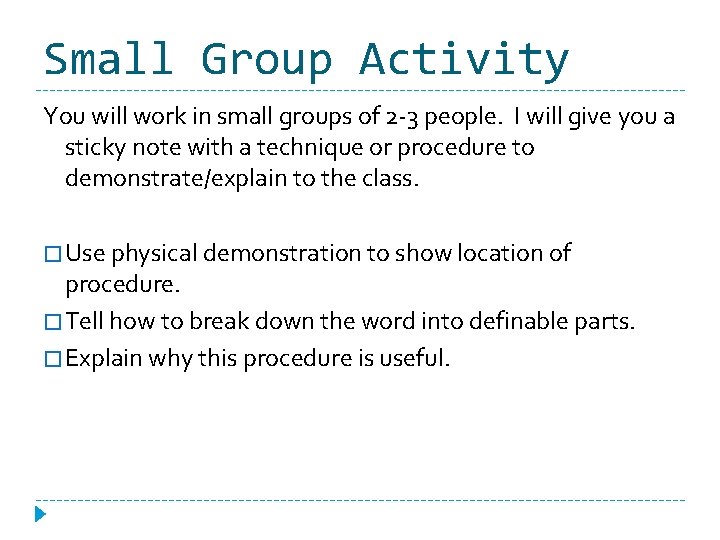 Small Group Activity

You will work in small groups of 2-3 people.  I will give you a sticky note with a technique or procedure to demonstrate/explain to the class.

☐ Use physical demonstration to show location of procedure.
☐ Tell how to break down the word into definable parts.
☐ Explain why this procedure is useful.